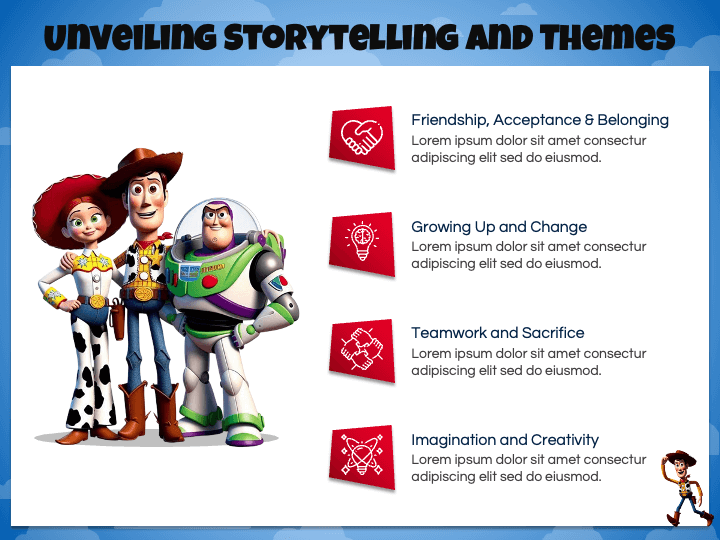 Unveiling Storytelling and Themes

Friendship, Acceptance & Belonging
Lorem ipsum dolor sit amet consectur adipiscing elit sed do eiusmod.

Growing Up and Change
Lorem ipsum dolor sit amet consectur adipiscing elit sed do eiusmod.

Teamwork and Sacrifice
Lorem ipsum dolor sit amet consectur adipiscing elit sed do eiusmod.

Imagination and Creativity
Lorem ipsum dolor sit amet consectur adipiscing elit sed do eiusmod.